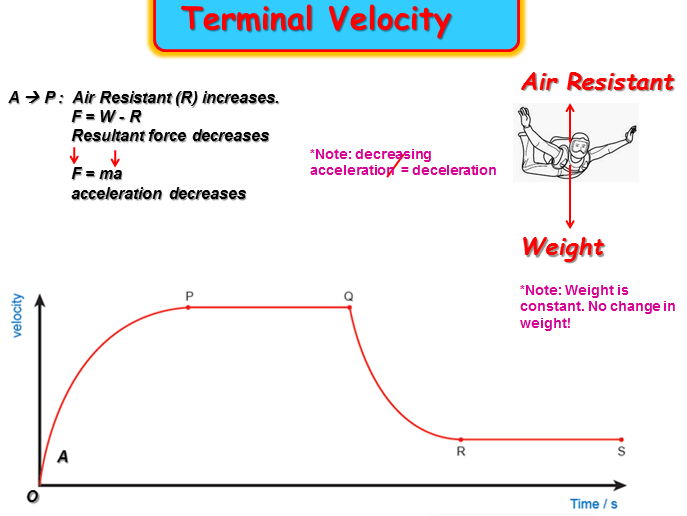 Terminal Velocity

A → P : Air Resistant (R) increases.
F = W - R
Resultant force decreases
↓ ↓
F = ma
acceleration decreases

*Note: decreasing acceleration ≠ deceleration

Air Resistant

Weight

*Note: Weight is constant. No change in weight!

velocity

P

Q

R

S

A

O

Time / s